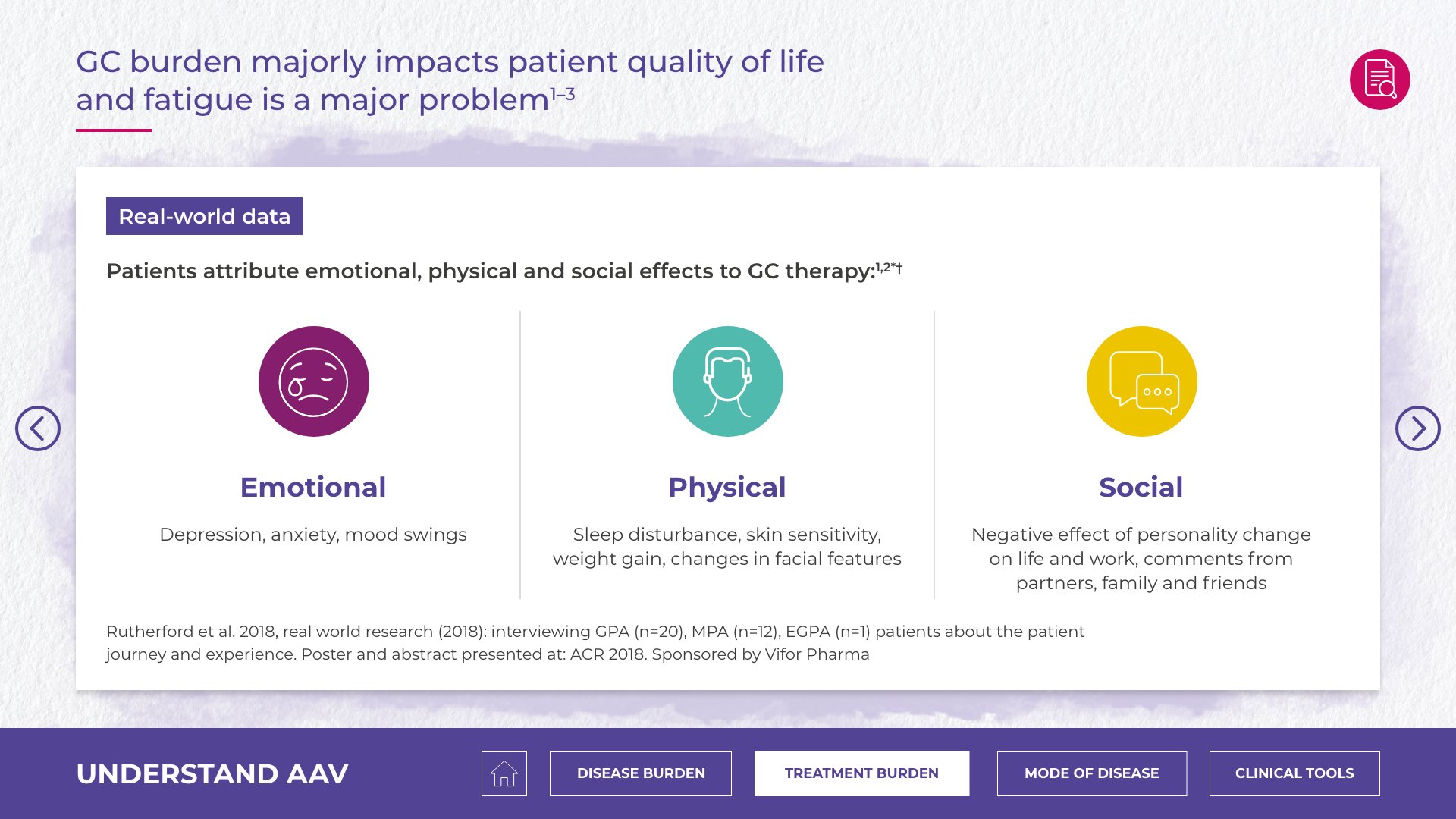 GC burden majorly impacts patient quality of life and fatigue is a major problem$^{1–3}$

Real-world data

Patients attribute emotional, physical and social effects to GC therapy:$^{1,2*†}$

Emotional

Depression, anxiety, mood swings

Physical

Sleep disturbance, skin sensitivity, weight gain, changes in facial features

Social

Negative effect of personality change on life and work, comments from partners, family and friends

Rutherford et al. 2018, real world research (2018): interviewing GPA (n=20), MPA (n=12), EGPA (n=1) patients about the patient journey and experience. Poster and abstract presented at: ACR 2018. Sponsored by Vifor Pharma

UNDERSTAND AAV

DISEASE BURDEN

TREATMENT BURDEN

MODE OF DISEASE

CLINICAL TOOLS